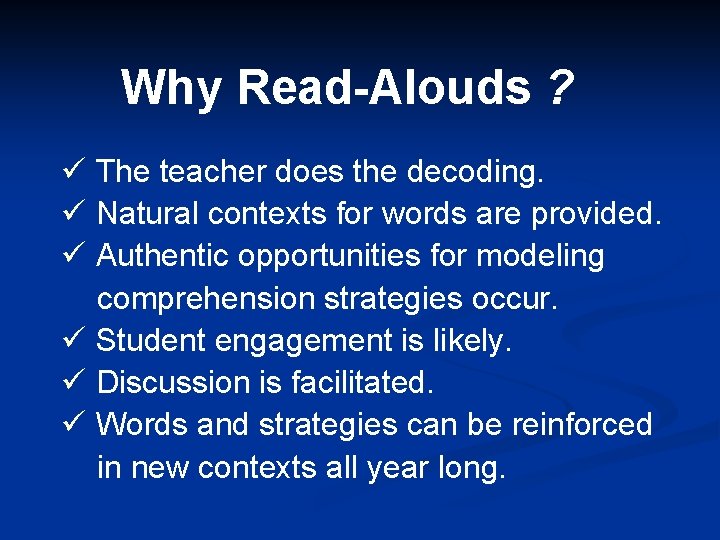 Why Read-Alouds ?

✓ The teacher does the decoding.
✓ Natural contexts for words are provided.
✓ Authentic opportunities for modeling comprehension strategies occur.
✓ Student engagement is likely.
✓ Discussion is facilitated.
✓ Words and strategies can be reinforced in new contexts all year long.